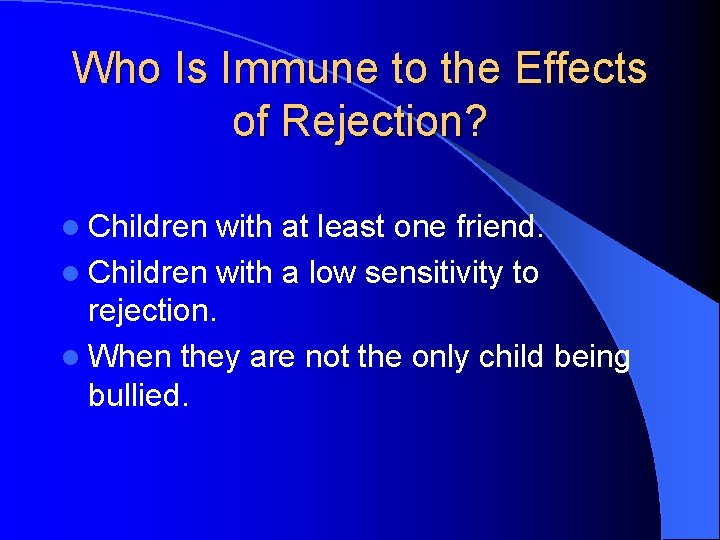 Who Is Immune to the Effects of Rejection?

- Children with at least one friend.
- Children with a low sensitivity to rejection.
- When they are not the only child being bullied.